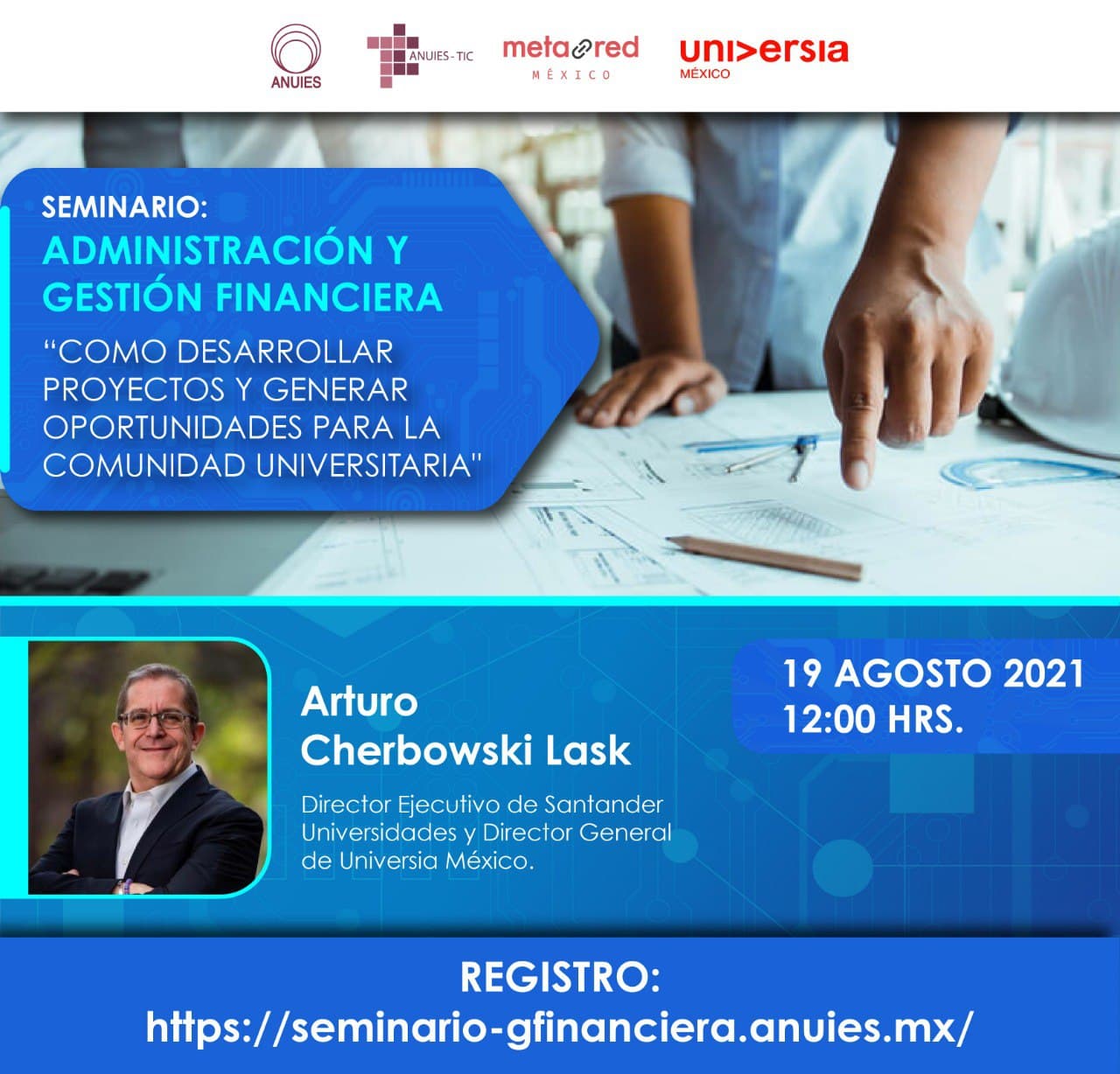 ANUIES
ANUIES - TIC
metared
MÉXICO
uni>ersia
MÉXICO

SEMINARIO:
ADMINISTRACIÓN Y GESTIÓN FINANCIERA
“COMO DESARROLLAR PROYECTOS Y GENERAR OPORTUNIDADES PARA LA COMUNIDAD UNIVERSITARIA"

Arturo Cherbowski Lask

Director Ejecutivo de Santander Universidades y Director General de Universia México.

19 AGOSTO 2021
12:00 HRS.

REGISTRO:
https://seminario-gfinanciera.anuies.mx/